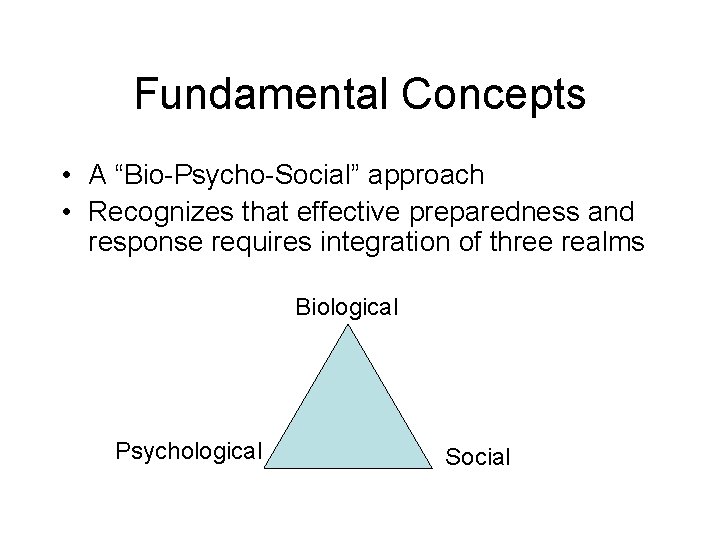 Fundamental Concepts

• A “Bio-Psycho-Social” approach
• Recognizes that effective preparedness and response requires integration of three realms

Biological

Psychological

Social